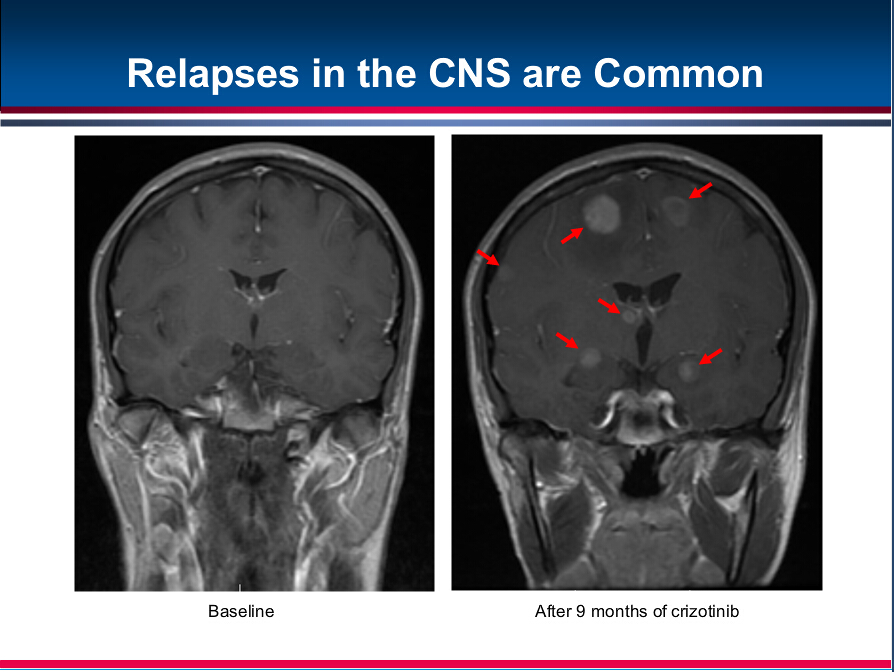 Relapses in the CNS are Common

Baseline

After 9 months of crizotinib